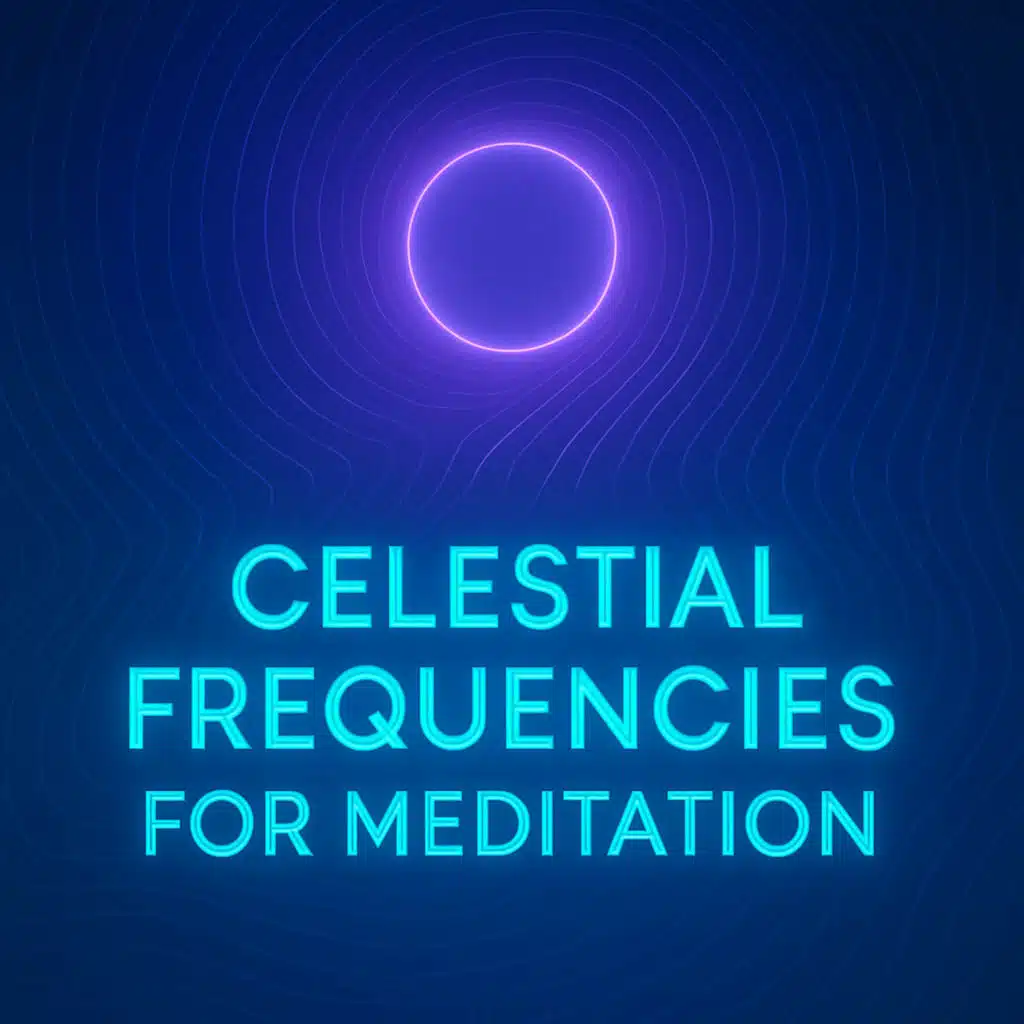 CELESTIAL FREQUENCIES FOR MEDITATION